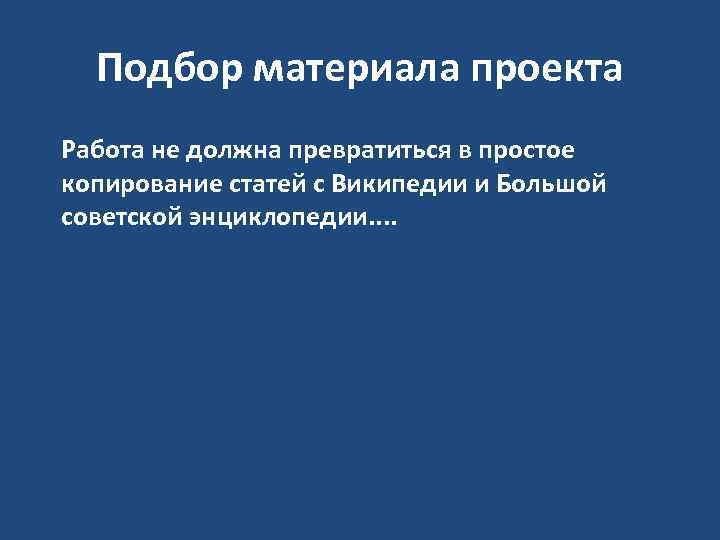 Подбор материала проекта

Работа не должна превратиться в простое копирование статей с Википедии и Большой советской энциклопедии….